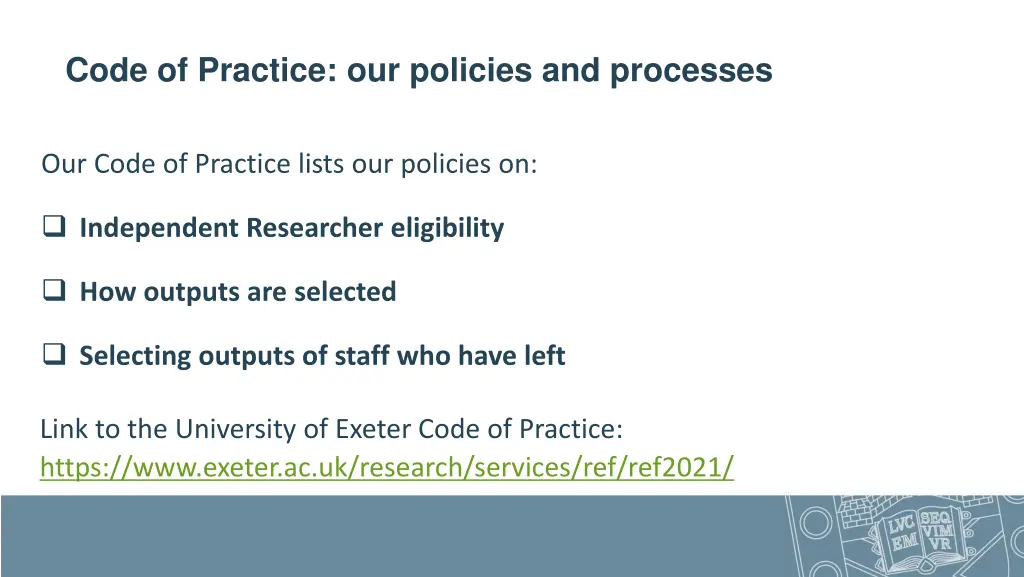 Code of Practice: our policies and processes

Our Code of Practice lists our policies on:

❑ Independent Researcher eligibility

❑ How outputs are selected

❑ Selecting outputs of staff who have left

Link to the University of Exeter Code of Practice: https://www.exeter.ac.uk/research/services/ref/ref2021/

LVC EM SEQ VIM VR